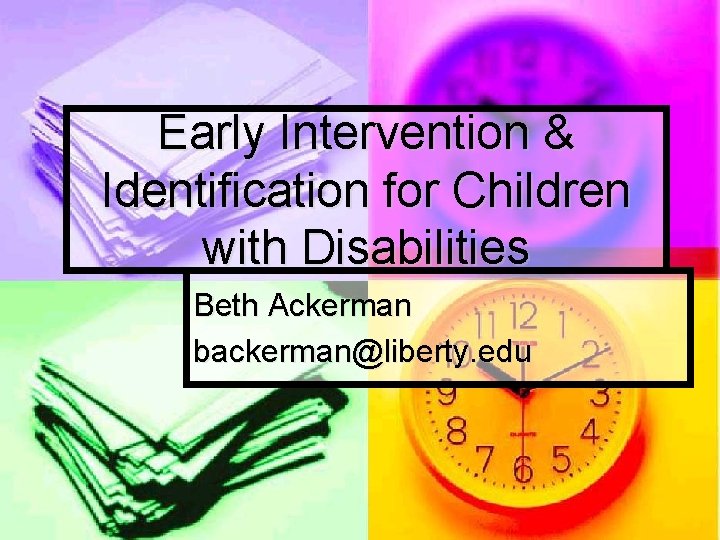 Early Intervention & Identification for Children with Disabilities

Beth Ackerman
backerman@liberty.edu

11 12 1 2 3 4 5 6 7 8 9